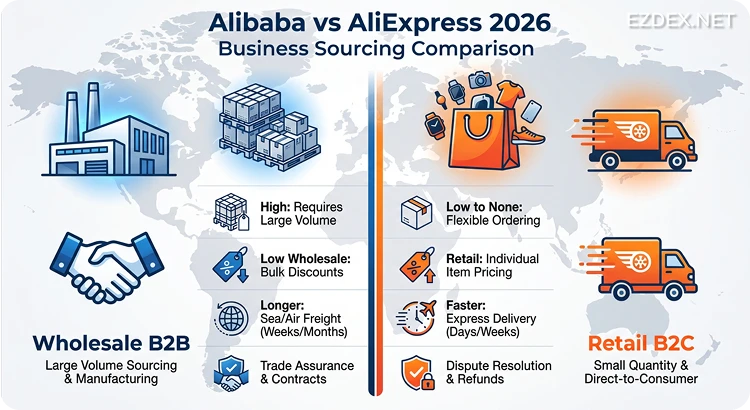 Alibaba vs AliExpress 2026
Business Sourcing Comparison

EZDEX.NET

High: Requires Large Volume

Low Wholesale: Bulk Discounts

Longer: Sea/Air Freight (Weeks/Months)

Trade Assurance & Contracts

Wholesale B2B
Large Volume Sourcing & Manufacturing

Low to None: Flexible Ordering

Retail: Individual Item Pricing

Faster: Express Delivery (Days/Weeks)

Dispute Resolution & Refunds

Retail B2C
Small Quantity & Direct-to-Consumer